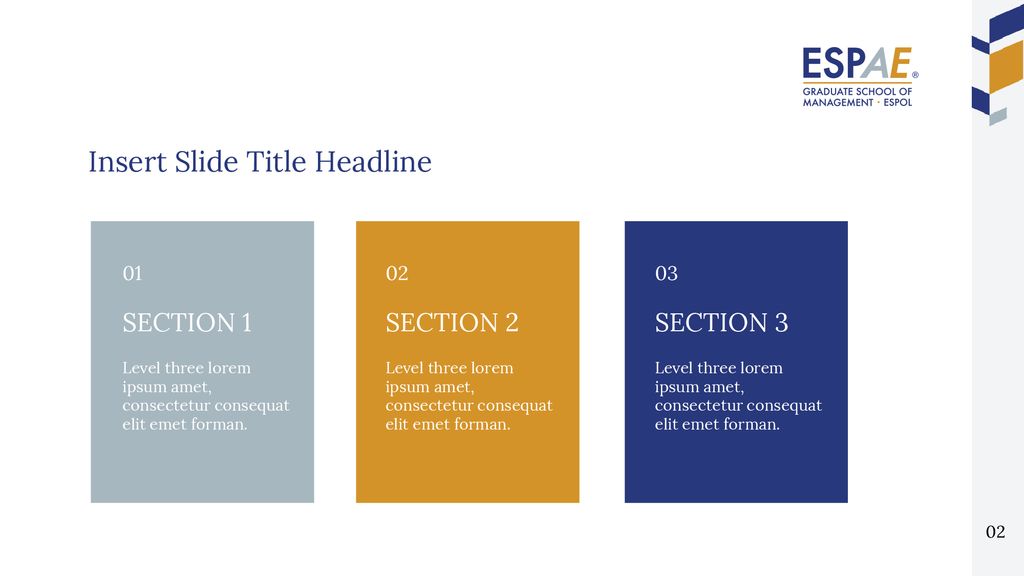 ESPAE®
GRADUATE SCHOOL OF MANAGEMENT · ESPOL

Insert Slide Title Headline

01

SECTION 1

Level three lorem ipsum amet, consectetur consequat elit emet forman.

02

SECTION 2

Level three lorem ipsum amet, consectetur consequat elit emet forman.

03

SECTION 3

Level three lorem ipsum amet, consectetur consequat elit emet forman.

02